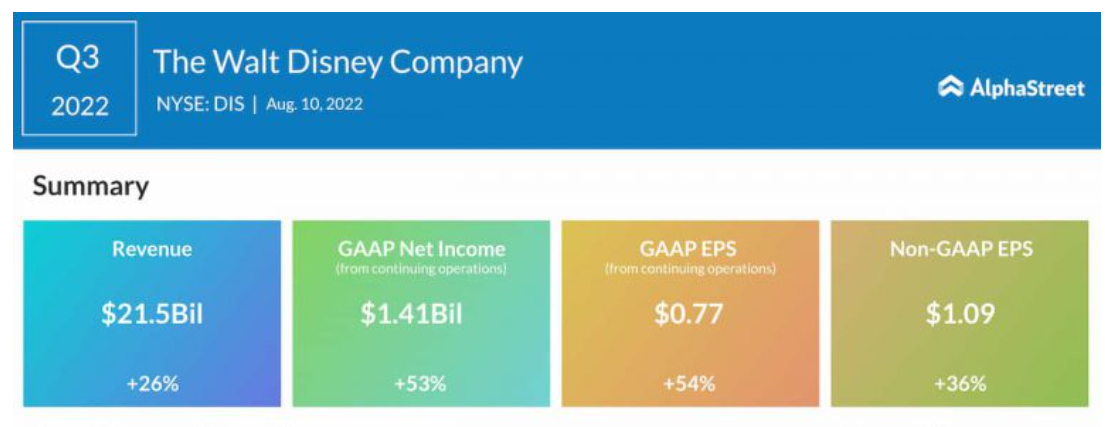 Q3
2022

The Walt Disney Company
NYSE: DIS | Aug. 10, 2022

AlphaStreet

Summary

Revenue
$21.5Bil
+26%

GAAP Net Income
(from continuing operations)
$1.41Bil
+53%

GAAP EPS
(from continuing operations)
$0.77
+54%

Non-GAAP EPS
$1.09
+36%